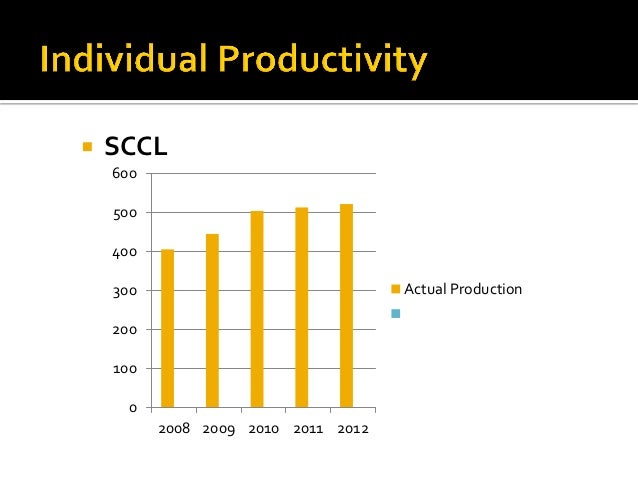 Individual Productivity

SCCL

600
500
400
300
200
100
0

2008 2009 2010 2011 2012

Actual Production